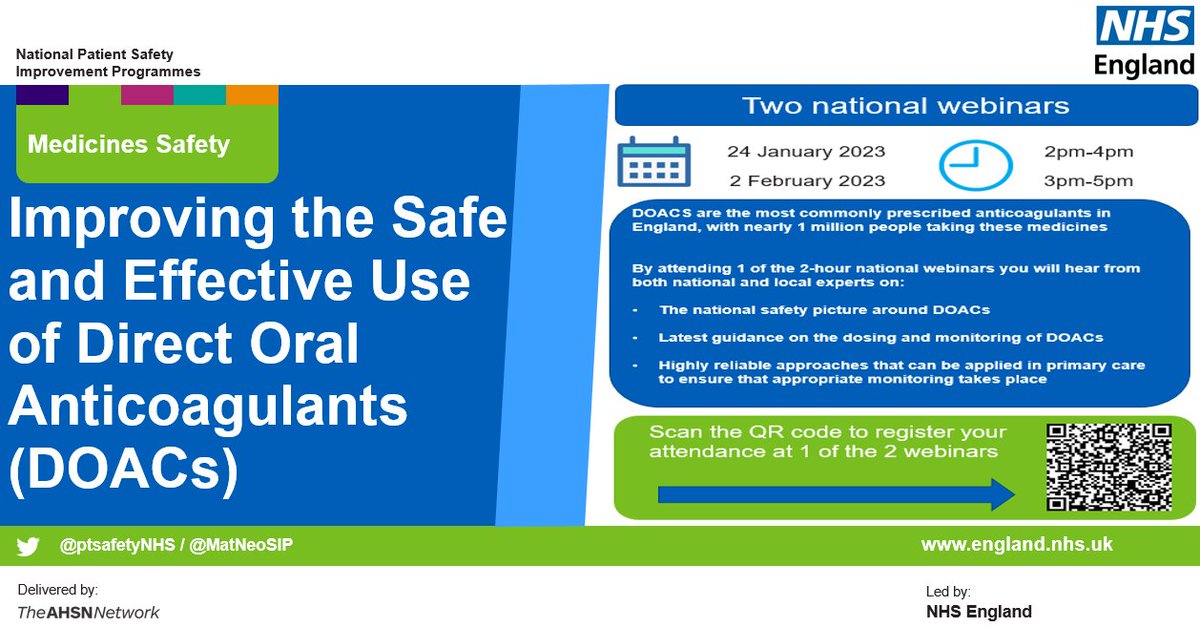 National Patient Safety Improvement Programmes

NHS England

Medicines Safety

Improving the Safe and Effective Use of Direct Oral Anticoagulants (DOACs)

Two national webinars

24 January 2023

2 February 2023

2pm-4pm

3pm-5pm

DOACS are the most commonly prescribed anticoagulants in England, with nearly 1 million people taking these medicines

By attending 1 of the 2-hour national webinars you will hear from both national and local experts on:

- The national safety picture around DOACs
- Latest guidance on the dosing and monitoring of DOACs
- Highly reliable approaches that can be applied in primary care to ensure that appropriate monitoring takes place

Scan the QR code to register your attendance at 1 of the 2 webinars

@ptsafetyNHS / @MatNeoSIP

www.england.nhs.uk

Delivered by:
TheAHSNNetwork

Led by:
NHS England